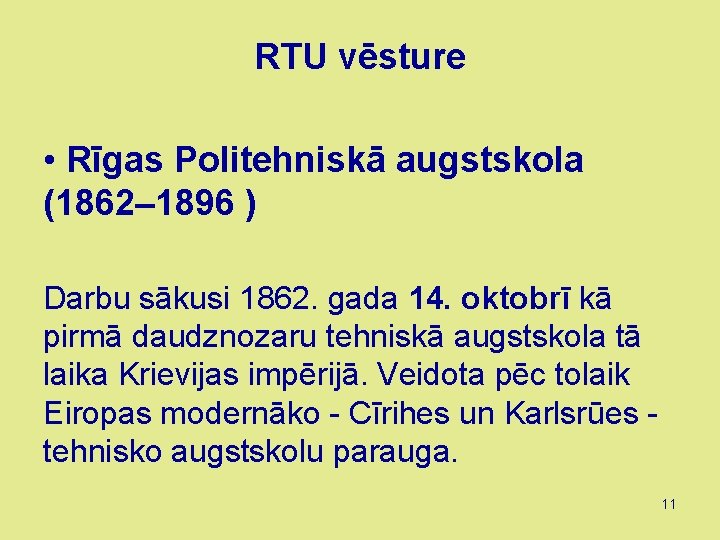 RTU vēsture

• Rīgas Politehniskā augstskola (1862–1896 )

Darbu sākusi 1862. gada 14. oktobrī kā pirmā daudznozaru tehniskā augstskola tā laika Krievijas impērijā. Veidota pēc tolaik Eiropas modernāko - Cīrihes un Karlsrūes - tehnisko augstskolu parauga.

11